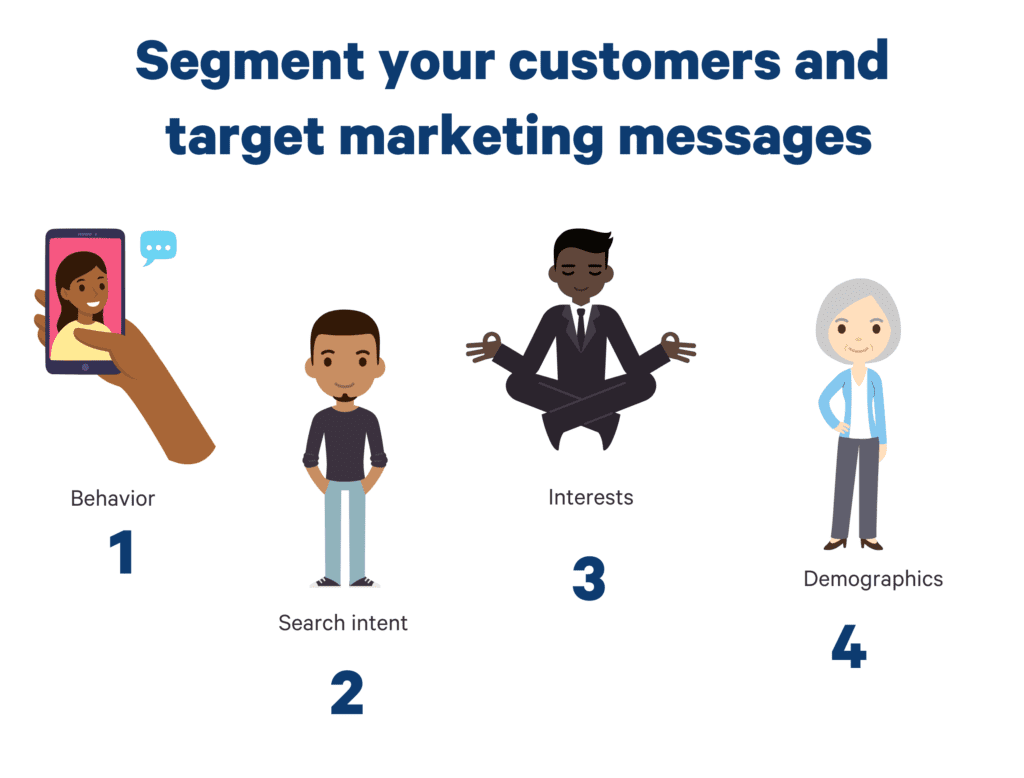 Segment your customers and target marketing messages

Behavior
1

Search intent
2

Interests
3

Demographics
4